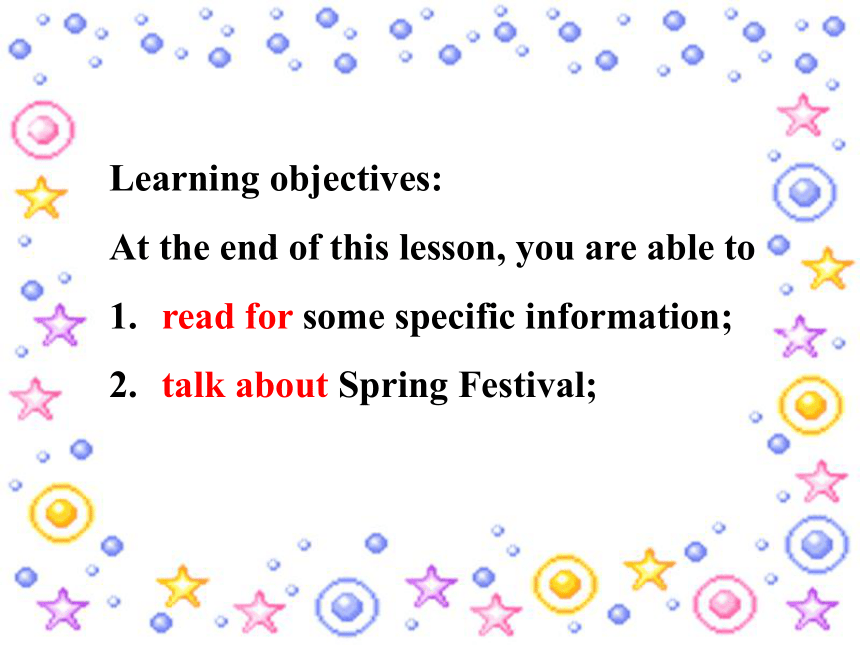 Learning objectives:

At the end of this lesson, you are able to

1. read for some specific information;

2. talk about Spring Festival;